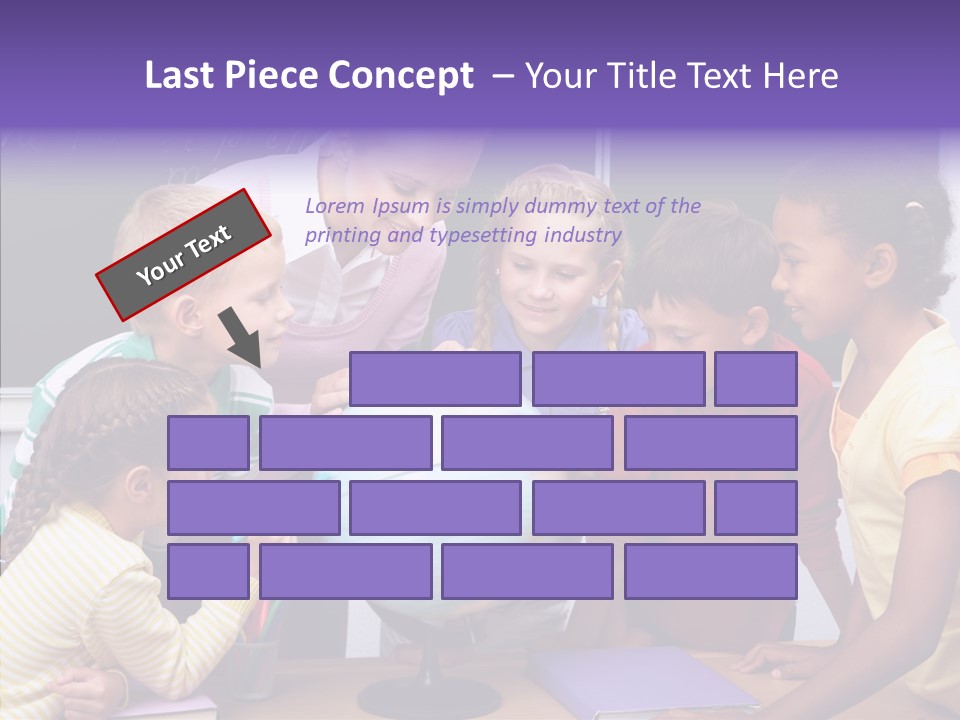 Last Piece Concept – Your Title Text Here

Your Text

Lorem Ipsum is simply dummy text of the printing and typesetting industry